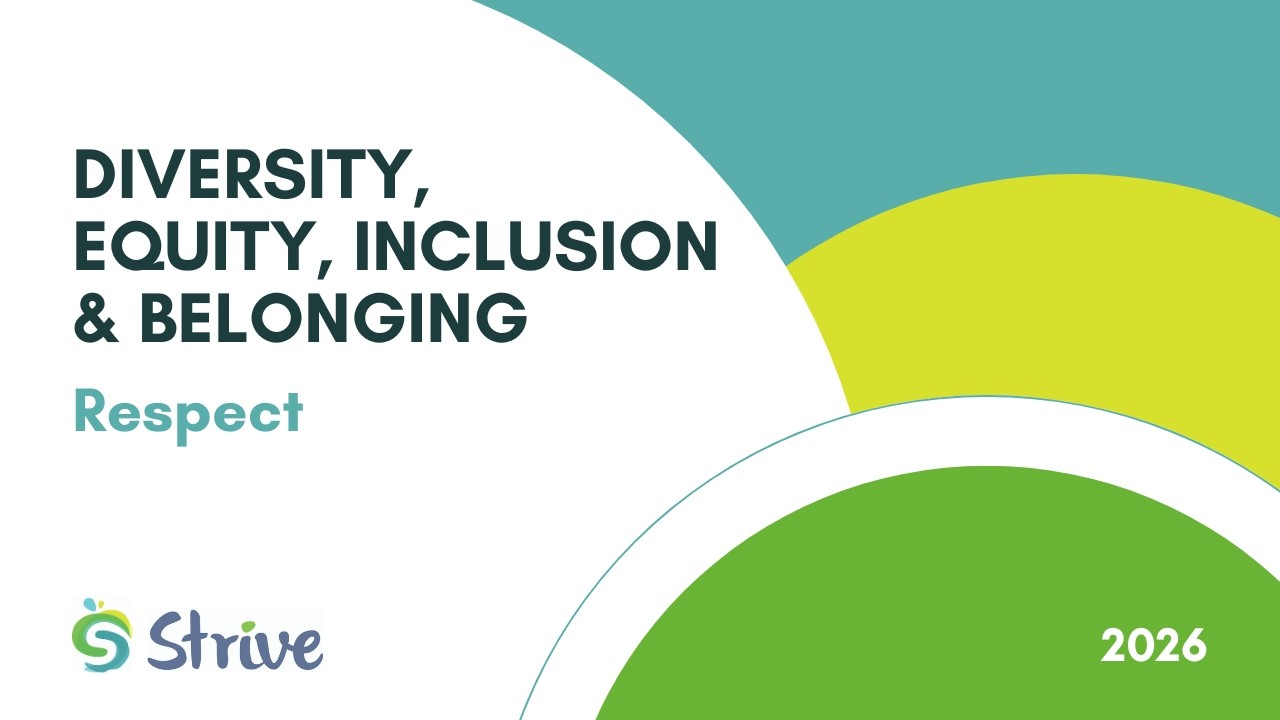 DIVERSITY, EQUITY, INCLUSION & BELONGING

Respect

Strive

2026